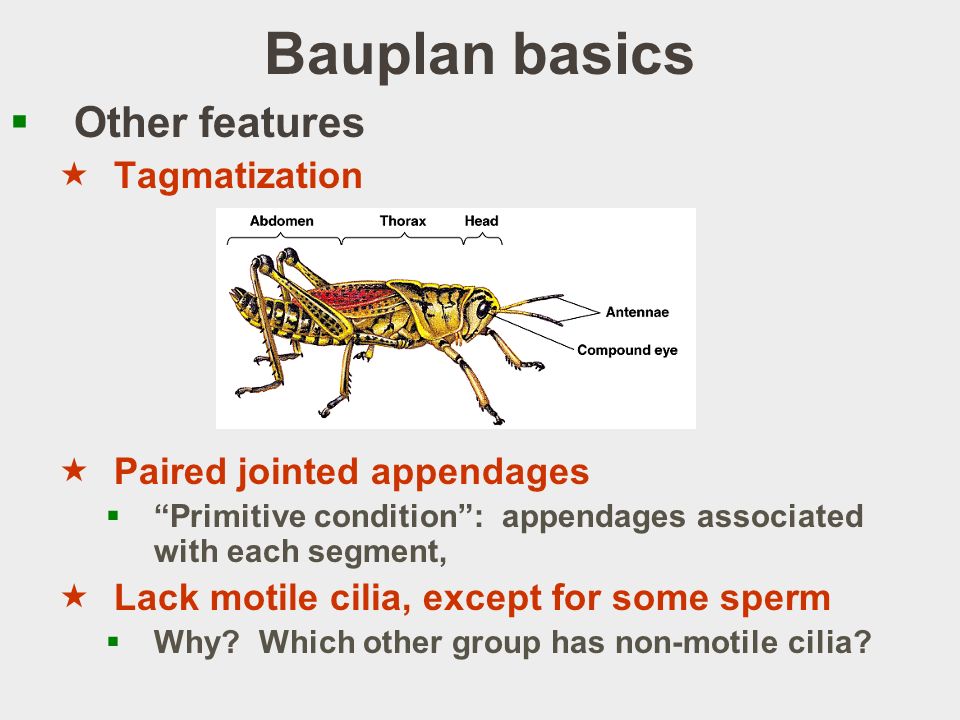 Bauplan basics

▪ Other features

★ Tagmatization

Abdomen Thorax Head

Antennae

Compound eye

★ Paired jointed appendages

▪ “Primitive condition”: appendages associated with each segment,

★ Lack motile cilia, except for some sperm

▪ Why? Which other group has non-motile cilia?